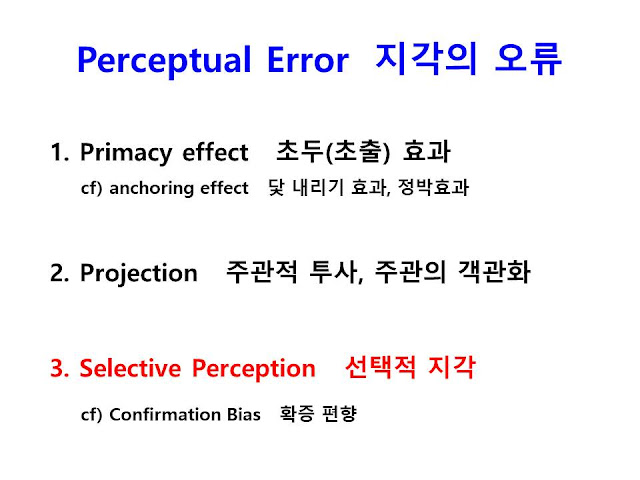 Perceptual Error 지각의 오류

1. Primacy effect 초두(초출) 효과

cf) anchoring effect 닻 내리기 효과, 정박효과

2. Projection 주관적 투사, 주관의 객관화

3. Selective Perception 선택적 지각

cf) Confirmation Bias 확증 편향